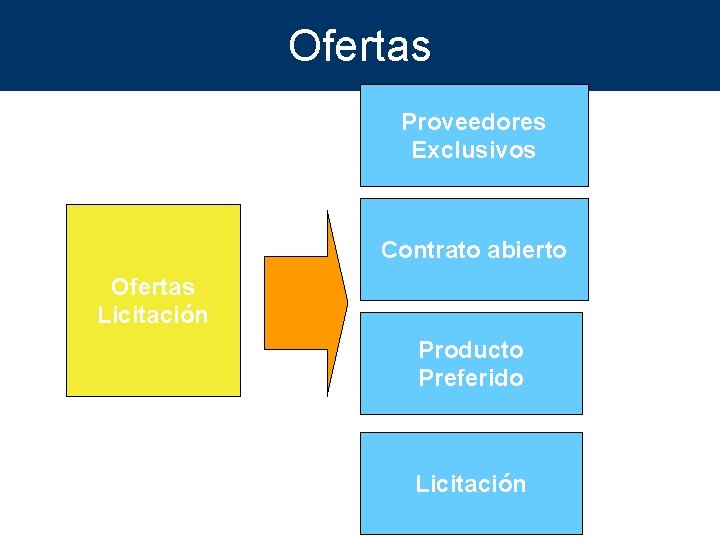 Ofertas

Ofertas Licitación

Proveedores Exclusivos

Contrato abierto

Producto Preferido

Licitación